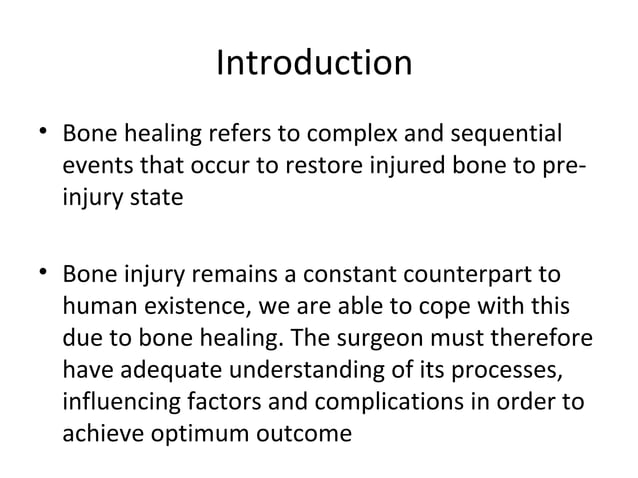 Introduction

• Bone healing refers to complex and sequential events that occur to restore injured bone to pre-injury state

• Bone injury remains a constant counterpart to human existence, we are able to cope with this due to bone healing. The surgeon must therefore have adequate understanding of its processes, influencing factors and complications in order to achieve optimum outcome